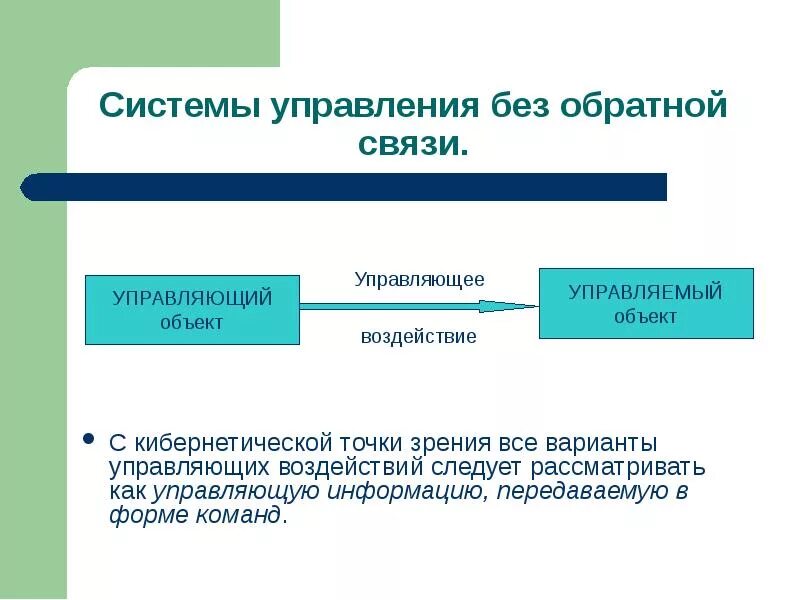 Системы управления без обратной связи.

УПРАВЛЯЮЩИЙ объект

Управляющее

воздействие

УПРАВЛЯЕМЫЙ объект

• С кибернетической точки зрения все варианты управляющих воздействий следует рассматривать как управляющую информацию, передаваемую в форме команд.